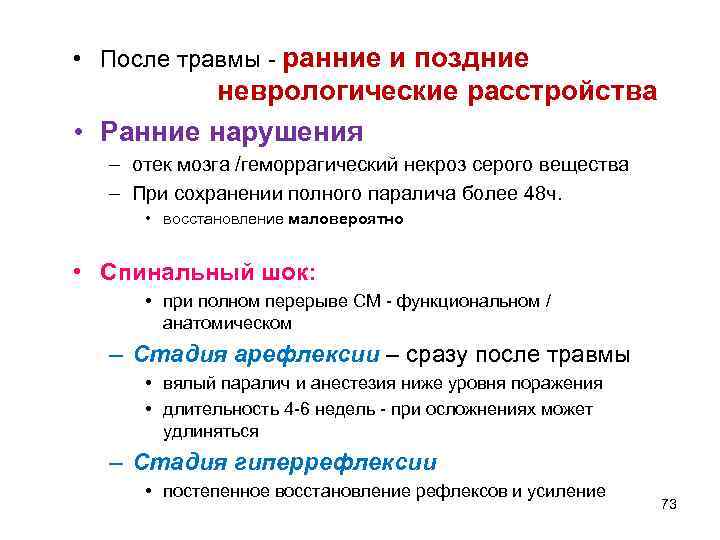 • После травмы - ранние и поздние неврологические расстройства

• Ранние нарушения
– отек мозга /геморрагический некроз серого вещества
– При сохранении полного паралича более 48ч.
• восстановление маловероятно

• Спинальный шок:
• при полном перерыве СМ - функциональном / анатомическом
– Стадия арефлексии – сразу после травмы
• вялый паралич и анестезия ниже уровня поражения
• длительность 4-6 недель - при осложнениях может удлиняться
– Стадия гиперрефлексии
• постепенное восстановление рефлексов и усиление

73